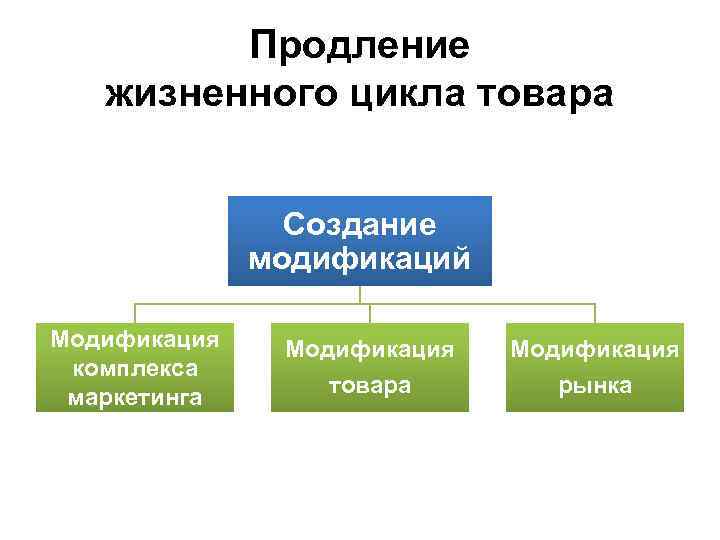 Продление жизненного цикла товара

Создание модификаций

Модификация комплекса маркетинга

Модификация товара

Модификация рынка